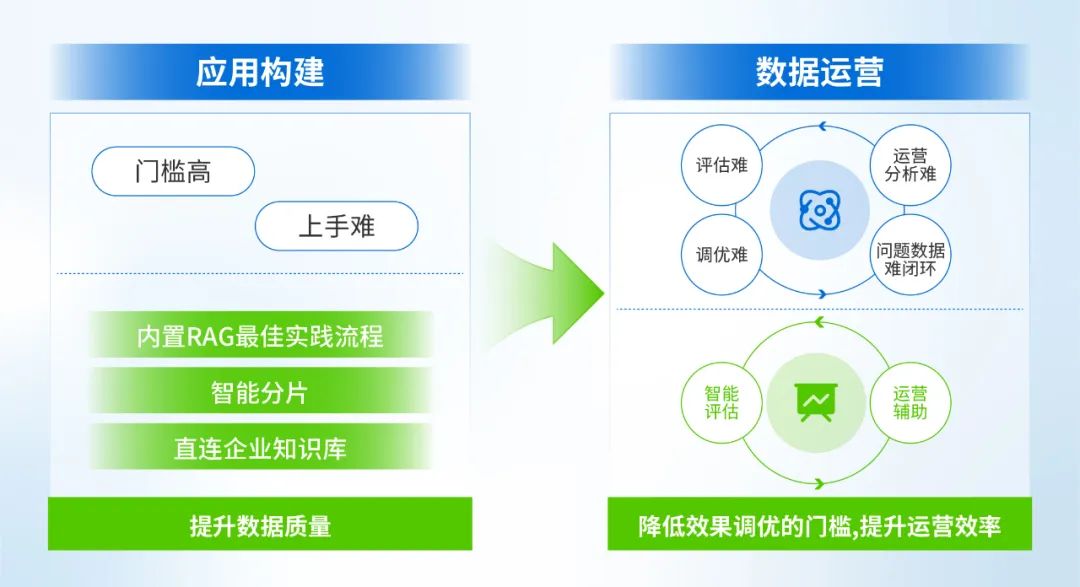 应用构建

门槛高

上手难

内置RAG最佳实践流程

智能分片

直连企业知识库

提升数据质量

数据运营

评估难

运营分析难

调优难

问题数据难闭环

智能评估

运营辅助

降低效果调优的门槛,提升运营效率